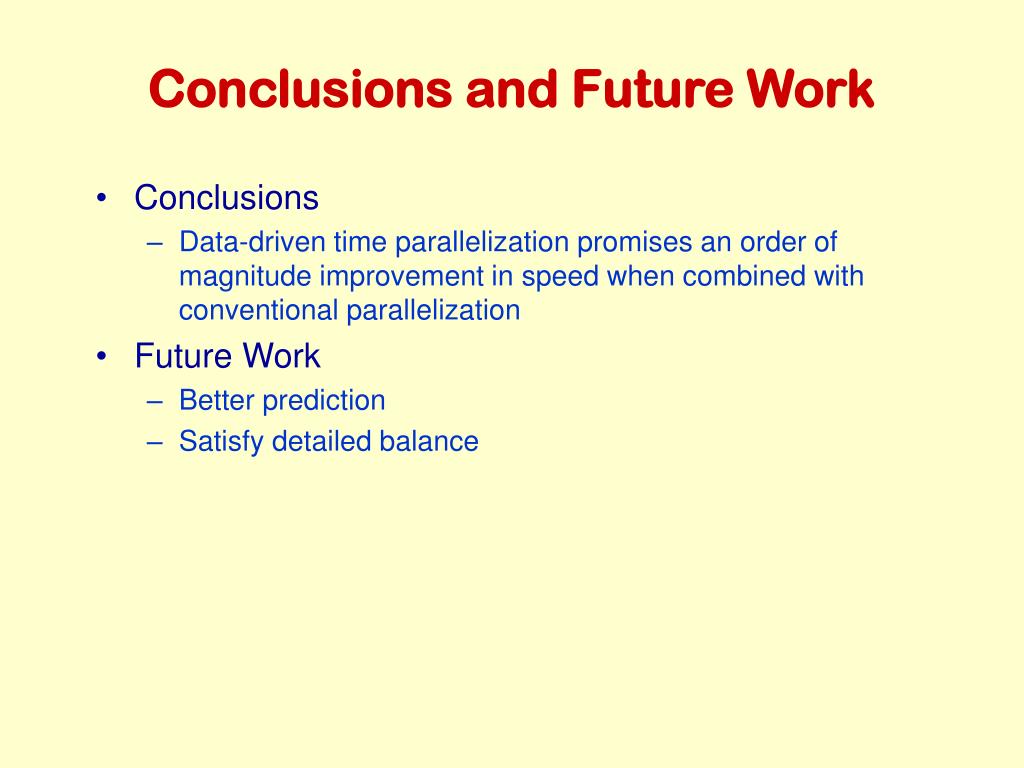 Conclusions and Future Work

• Conclusions
– Data-driven time parallelization promises an order of magnitude improvement in speed when combined with conventional parallelization
• Future Work
– Better prediction
– Satisfy detailed balance